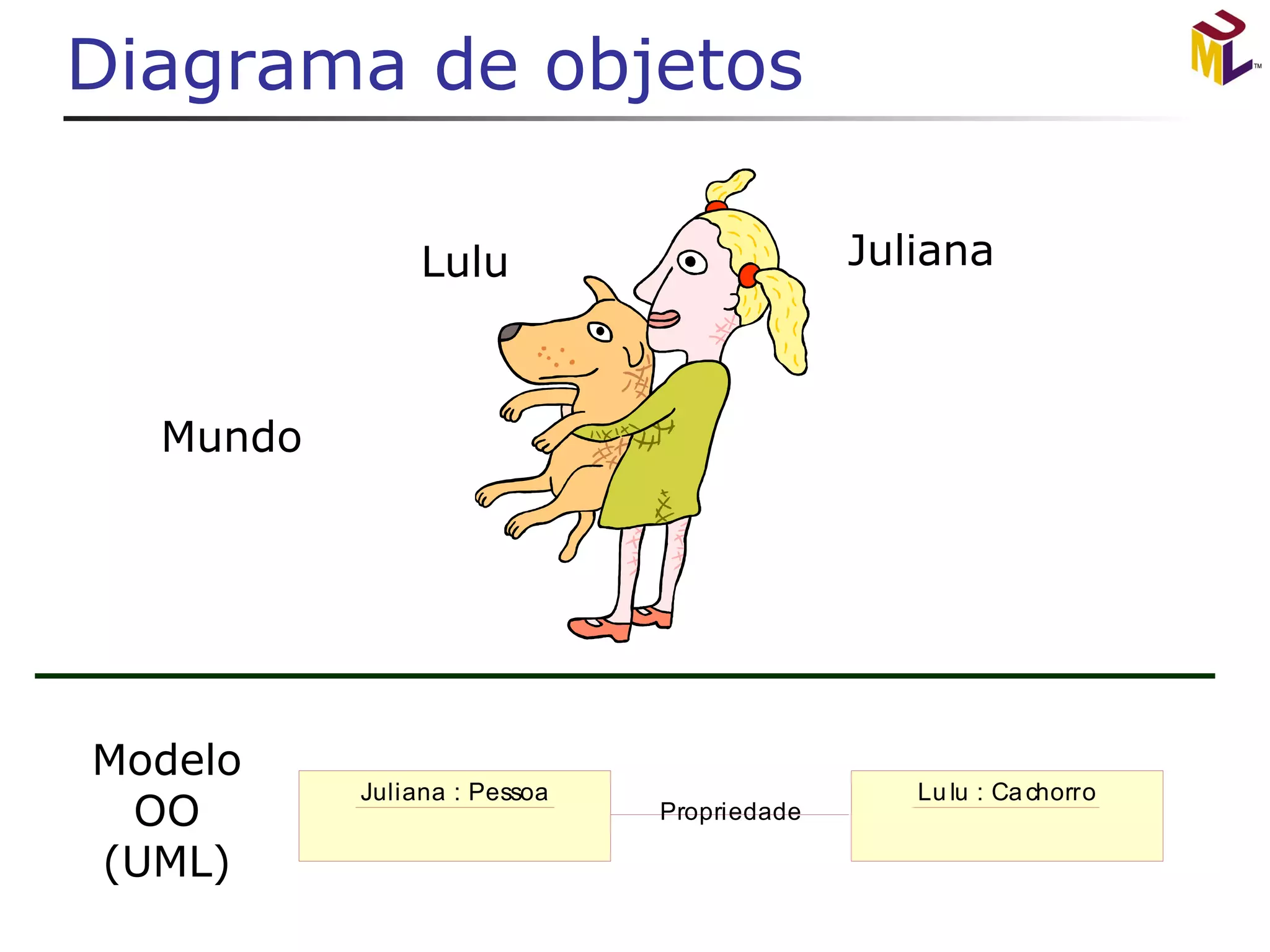 Diagrama de objetos

UML™

Lulu

Juliana

Mundo

Modelo OO (UML)

Juliana : Pessoa

Propriedade

Lulu : Cachorro